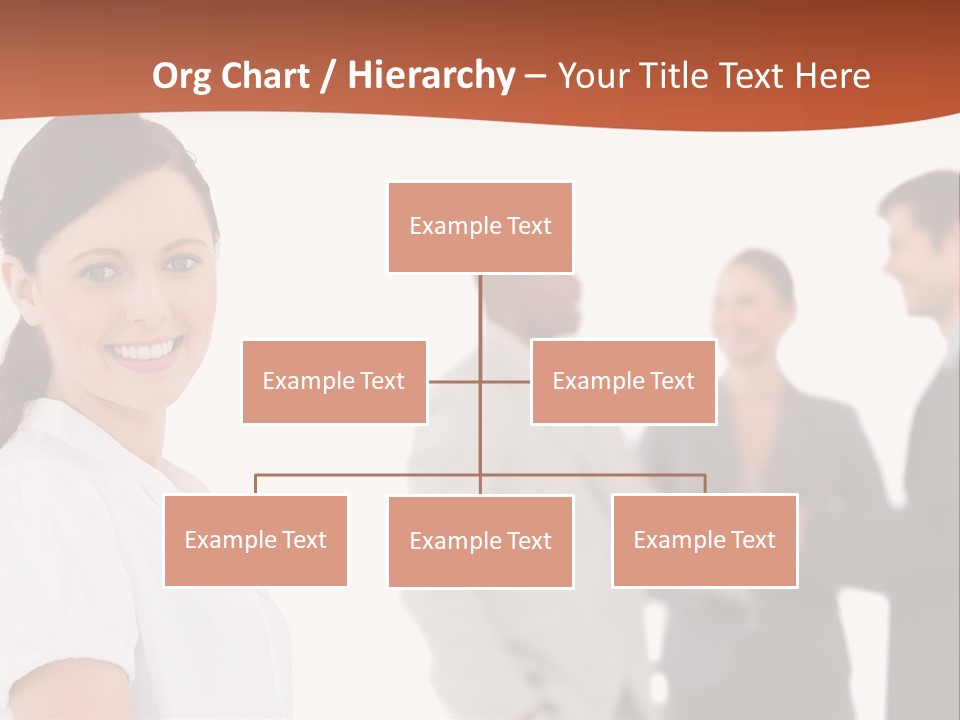 Org Chart / Hierarchy – Your Title Text Here

Example Text

Example Text

Example Text

Example Text

Example Text

Example Text